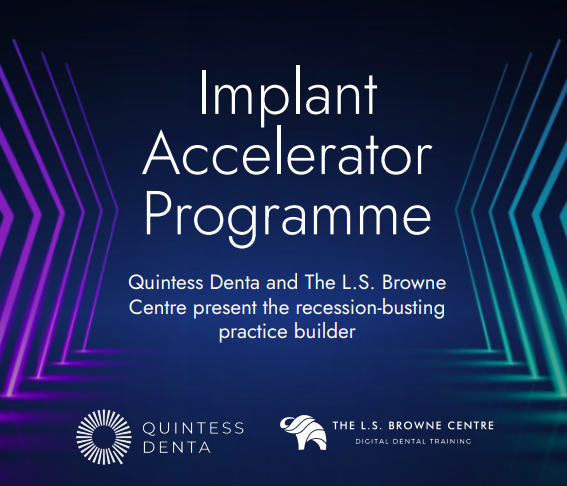 Implant Accelerator Programme

Quintess Denta and The L.S. Browne Centre present the recession-busting practice builder

QUINTESS DENTA

THE L.S. BROWNE CENTRE
DIGITAL DENTAL TRAINING